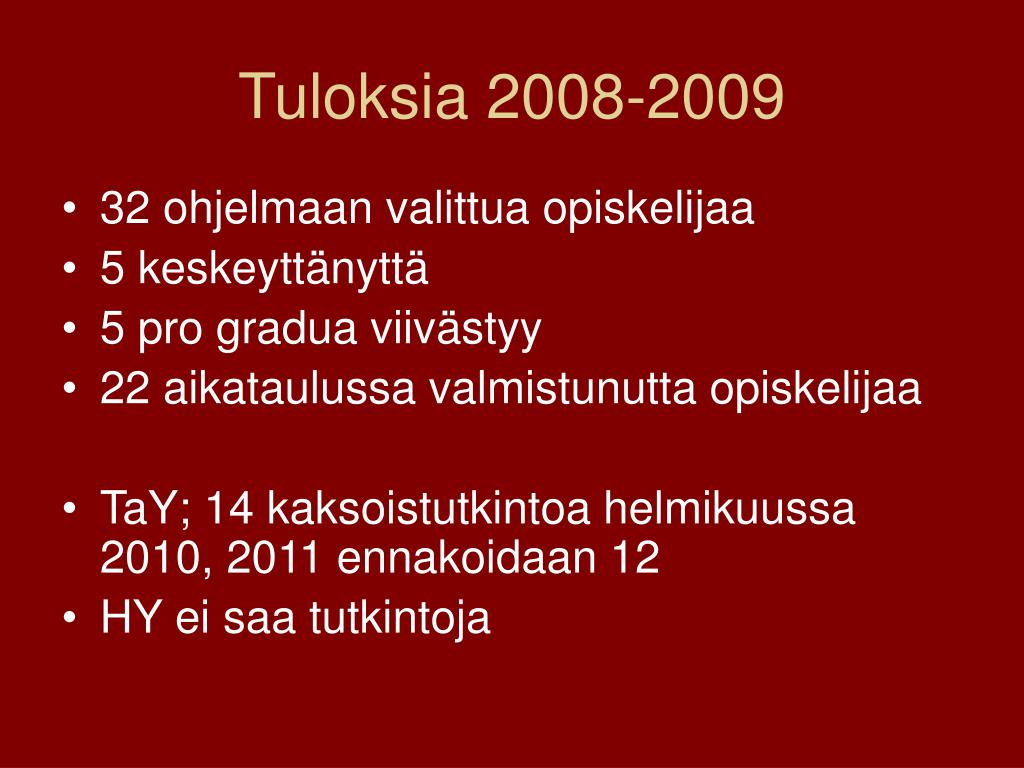 Tuloksia 2008-2009

• 32 ohjelmaan valittua opiskelijaa
• 5 keskeyttänyttä
• 5 pro gradua viivästyy
• 22 aikataulussa valmistunutta opiskelijaa

• TaY; 14 kaksoistutkintoa helmikuussa 2010, 2011 ennakoidaan 12
• HY ei saa tutkintoja